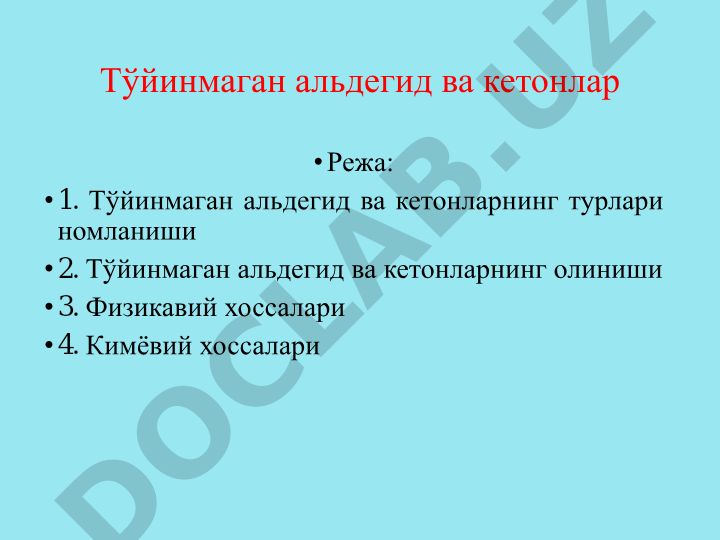 Тўйинмаган альдегид ва кетонлар

• Режа:

• 1. Тўйинмаган альдегид ва кетонларнинг турлари номланиши

• 2. Тўйинмаган альдегид ва кетонларнинг олиниши

• 3. Физикавий хоссалари

• 4. Кимёвий хоссалари

DOCLAB.UZ